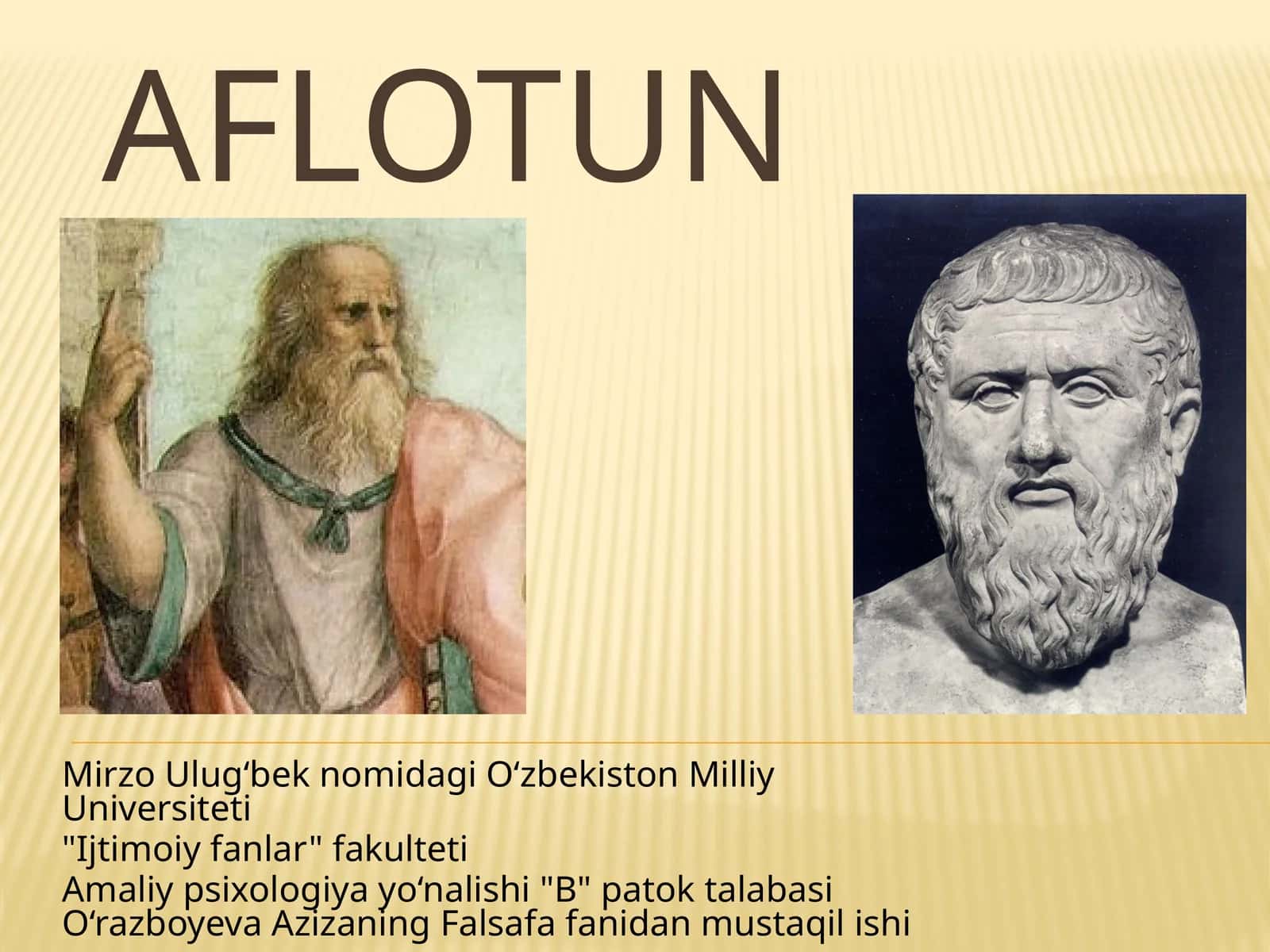 AFLOTUN

Mirzo Ulugʻbek nomidagi Oʻzbekiston Milliy Universiteti

"Ijtimoiy fanlar" fakulteti

Amaliy psixologiya yoʻnalishi "B" patok talabasi Oʻrazboyeva Azizaning Falsafa fanidan mustaqil ishi